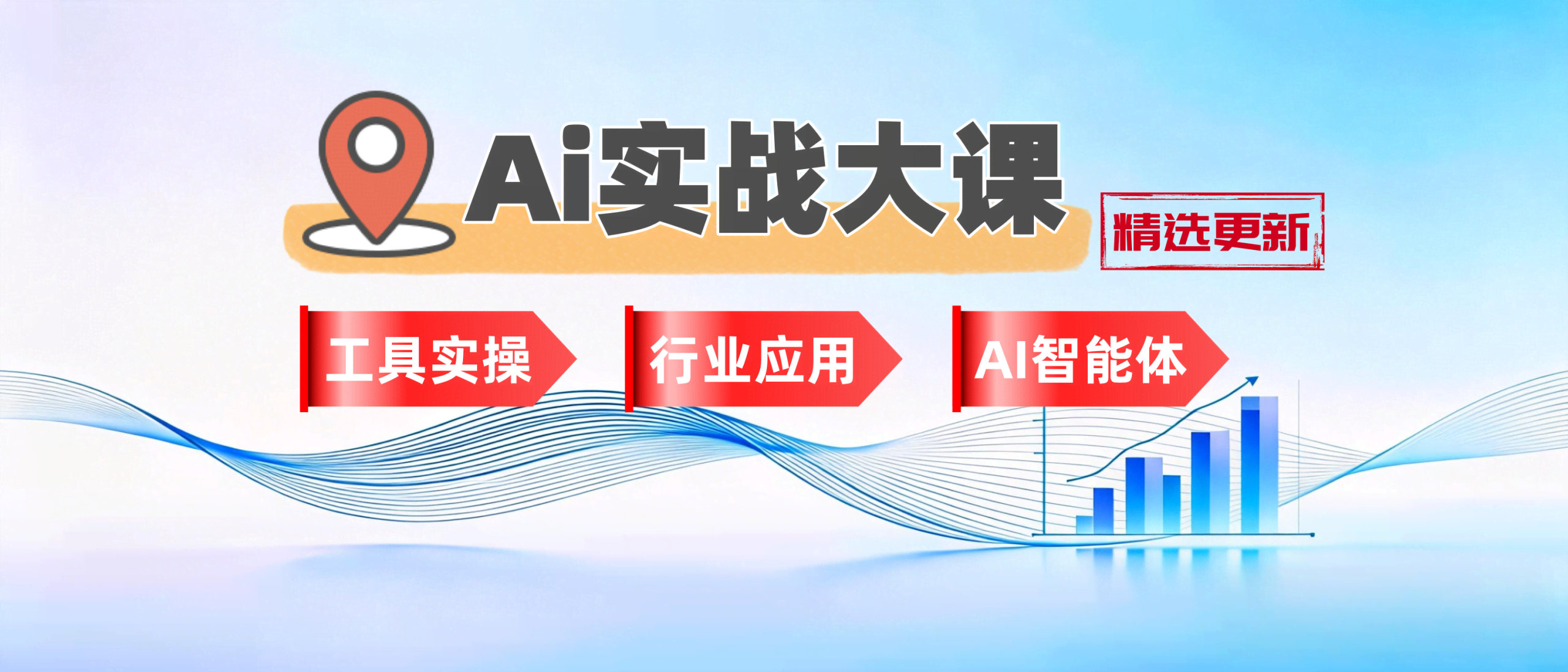 Ai实战大课

精选更新

工具实操

行业应用

AI智能体